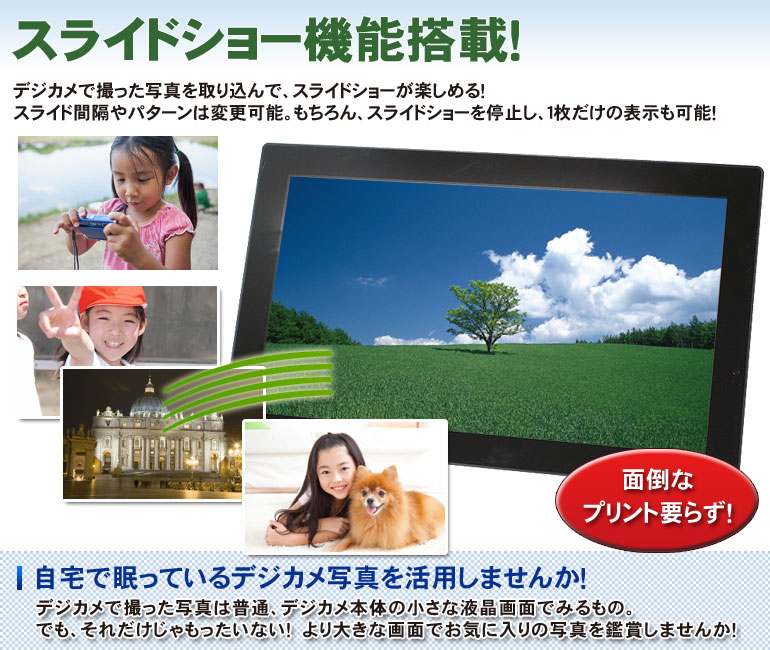 スライドショー機能搭載!

デジカメで撮った写真を取り込んで、スライドショーが楽しめる!
スライド間隔やパターンは変更可能。もちろん、スライドショーを停止し、1枚だけの表示も可能!

面倒な
プリント要らず!

自宅で眠っているデジカメ写真を活用しませんか!

デジカメで撮った写真は普通、デジカメ本体の小さな液晶画面でみるもの。
でも、それだけじゃもったいない! より大きな画面でお気に入りの写真を鑑賞しませんか!